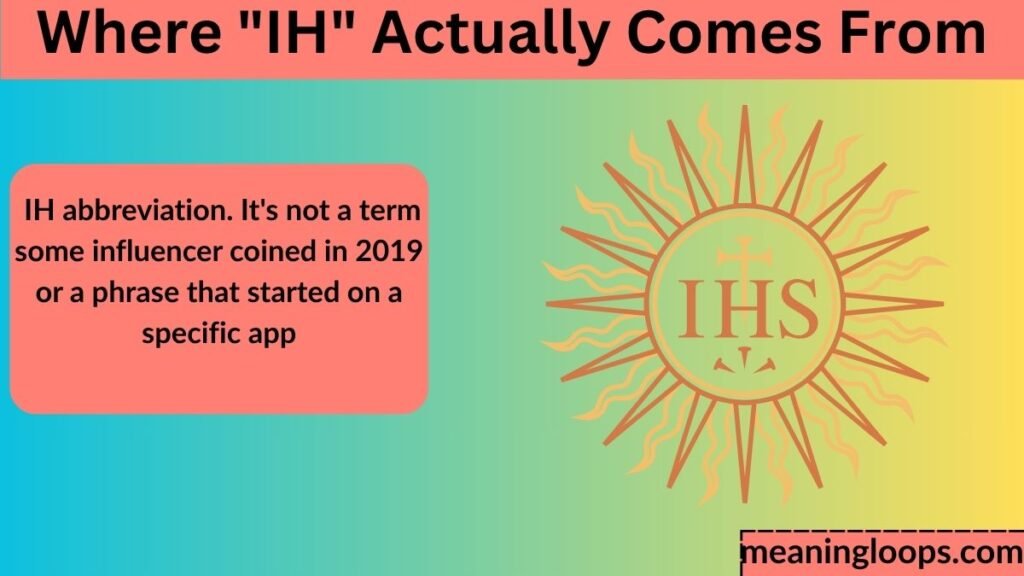 Where "IH" Actually Comes From

IH abbreviation. It's not a term some influencer coined in 2019 or a phrase that started on a specific app

IHS

meaningloops.com